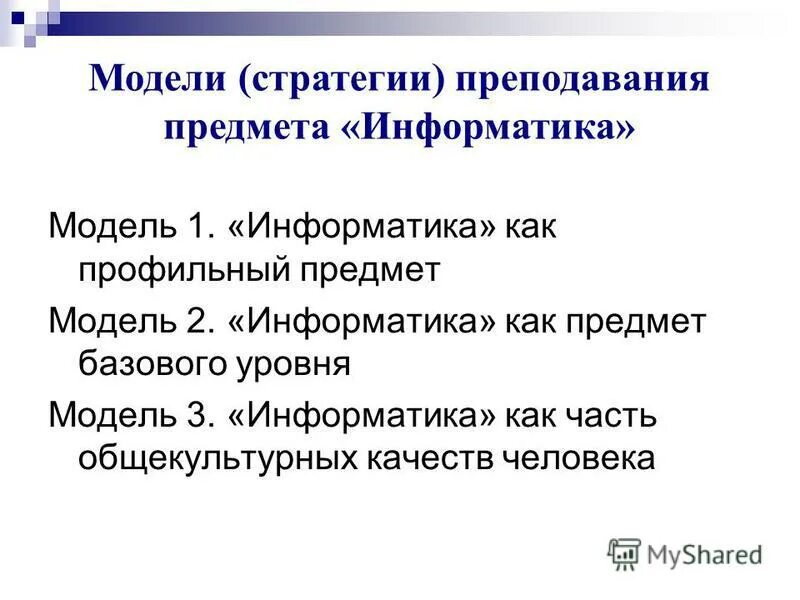 Модели (стратегии) преподавания предмета «Информатика»

Модель 1. «Информатика» как профильный предмет

Модель 2. «Информатика» как предмет базового уровня

Модель 3. «Информатика» как часть общекультурных качеств человека

MyShared